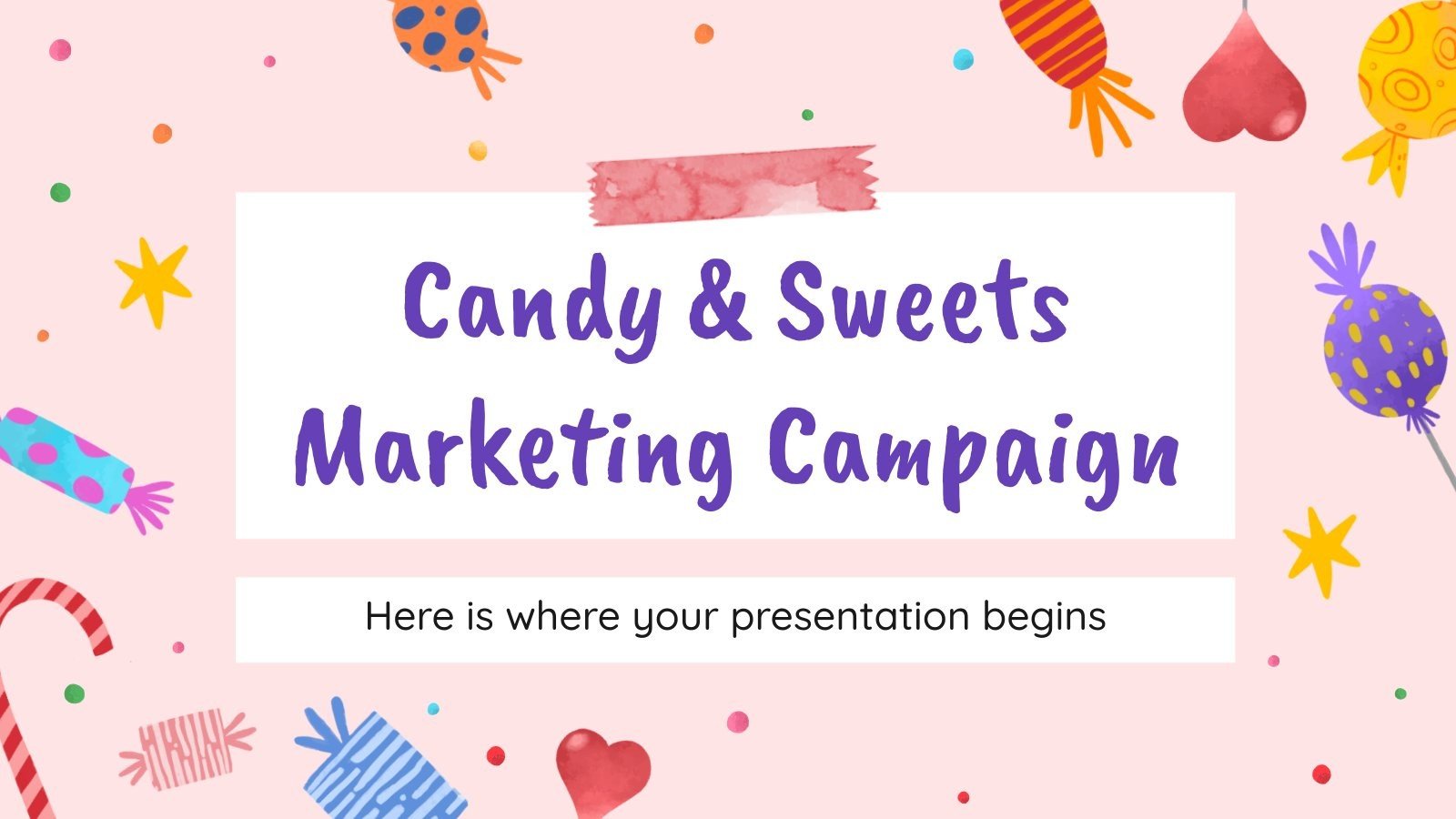 Candy & Sweets Marketing Campaign

Here is where your presentation begins